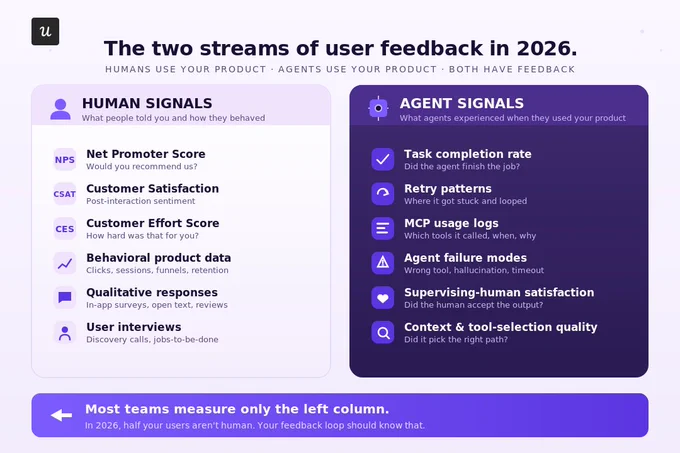 u

The two streams of user feedback in 2026.

HUMANS USE YOUR PRODUCT · AGENTS USE YOUR PRODUCT · BOTH HAVE FEEDBACK

HUMAN SIGNALS
What people told you and how they behaved

NPS Net Promoter Score
Would you recommend us?

CSAT Customer Satisfaction
Post-interaction sentiment

CES Customer Effort Score
How hard was that for you?

Behavioral product data
Clicks, sessions, funnels, retention

Qualitative responses
In-app surveys, open text, reviews

User interviews
Discovery calls, jobs-to-be-done

AGENT SIGNALS
What agents experienced when they used your product

Task completion rate
Did the agent finish the job?

Retry patterns
Where it got stuck and looped

MCP usage logs
Which tools it called, when, why

Agent failure modes
Wrong tool, hallucination, timeout

Supervising-human satisfaction
Did the human accept the output?

Context & tool-selection quality
Did it pick the right path?

Most teams measure only the left column.
In 2026, half your users aren't human. Your feedback loop should know that.